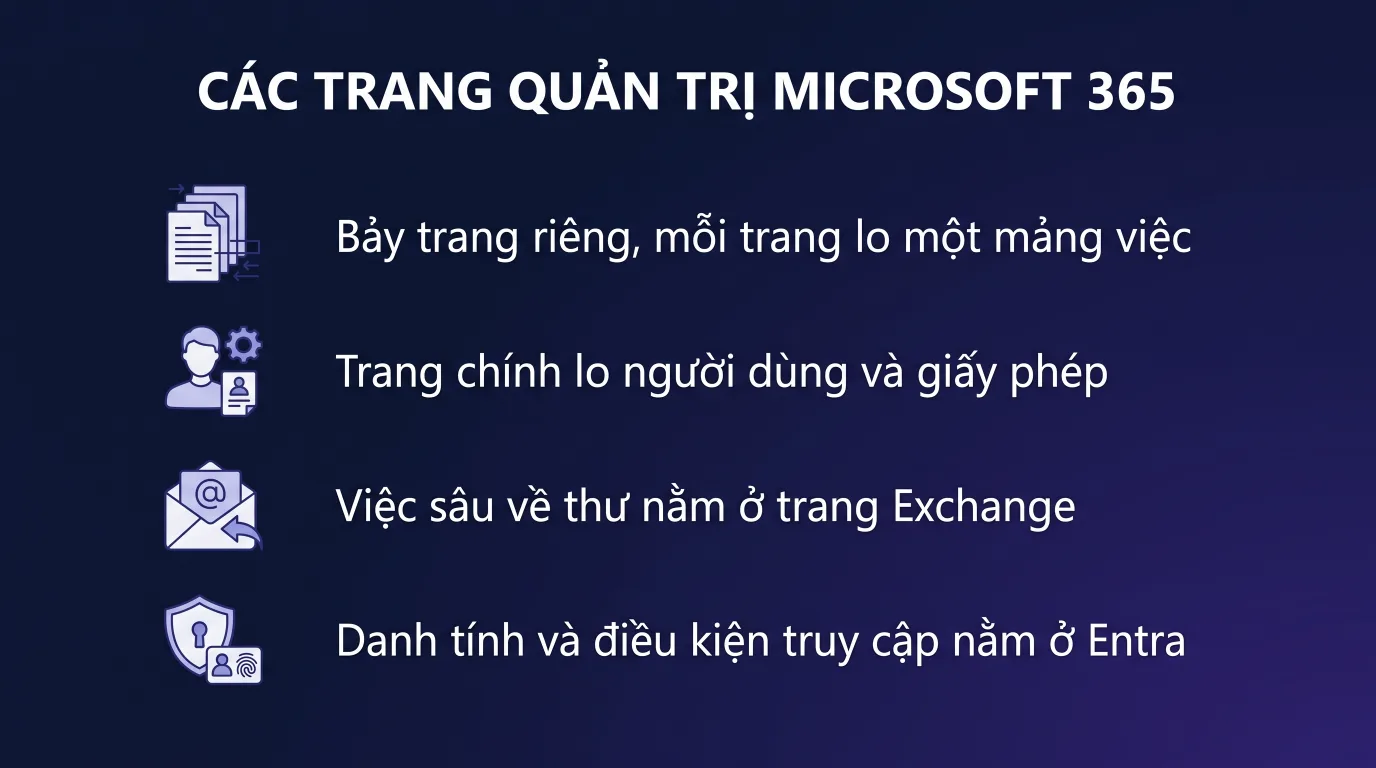 CÁC TRANG QUẢN TRỊ MICROSOFT 365

Bảy trang riêng, mỗi trang lo một mảng việc

Trang chính lo người dùng và giấy phép

Việc sâu về thư nằm ở trang Exchange

Danh tính và điều kiện truy cập nằm ở Entra